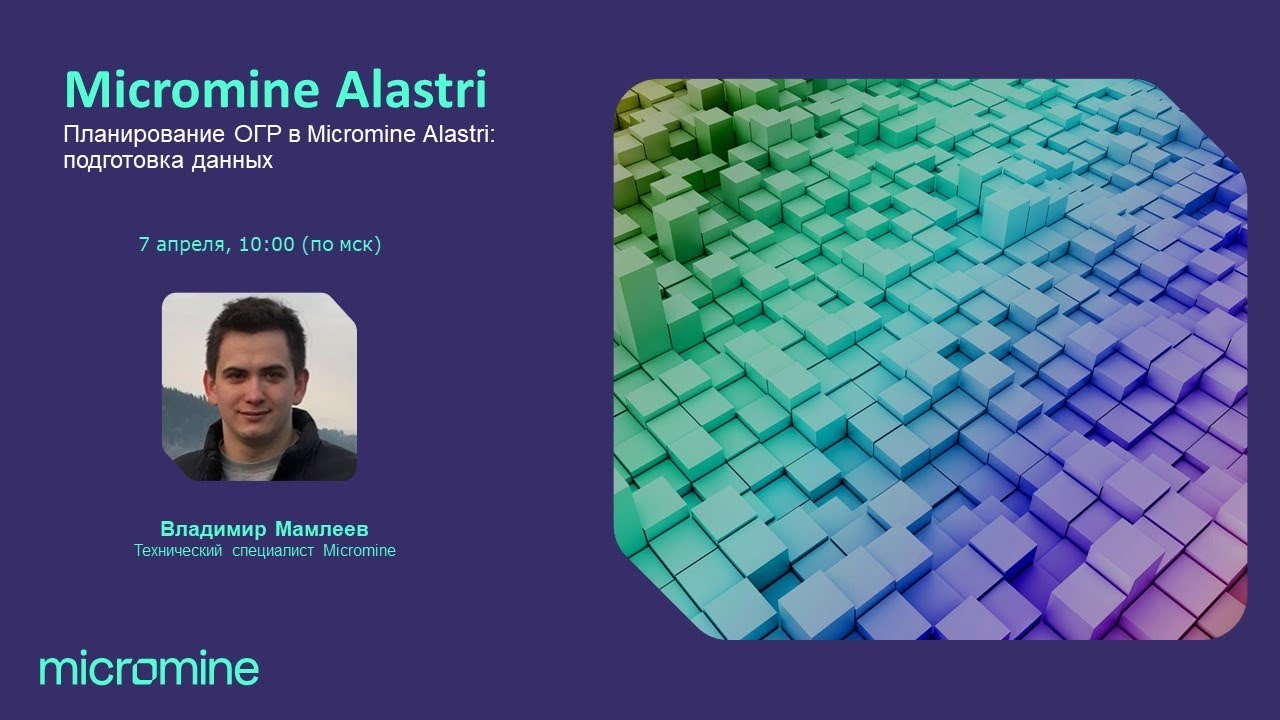 Micromine Alastri
Планирование ОГР в Micromine Alastri: подготовка данных

7 апреля, 10:00 (по мск)

Владимир Мамлеев
Технический специалист Micromine

micromine